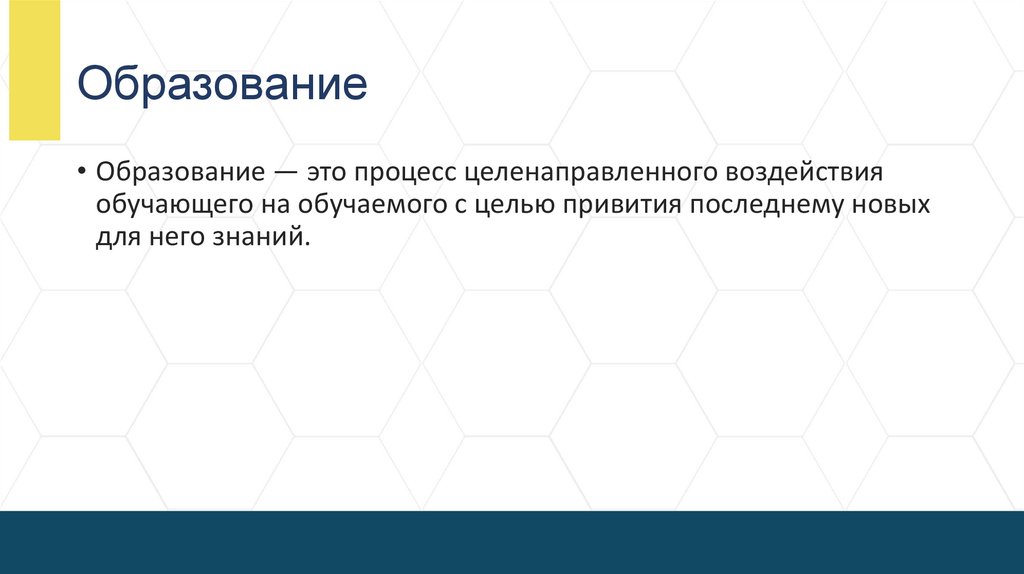 Образование

• Образование — это процесс целенаправленного воздействия обучающего на обучаемого с целью привития последнему новых для него знаний.